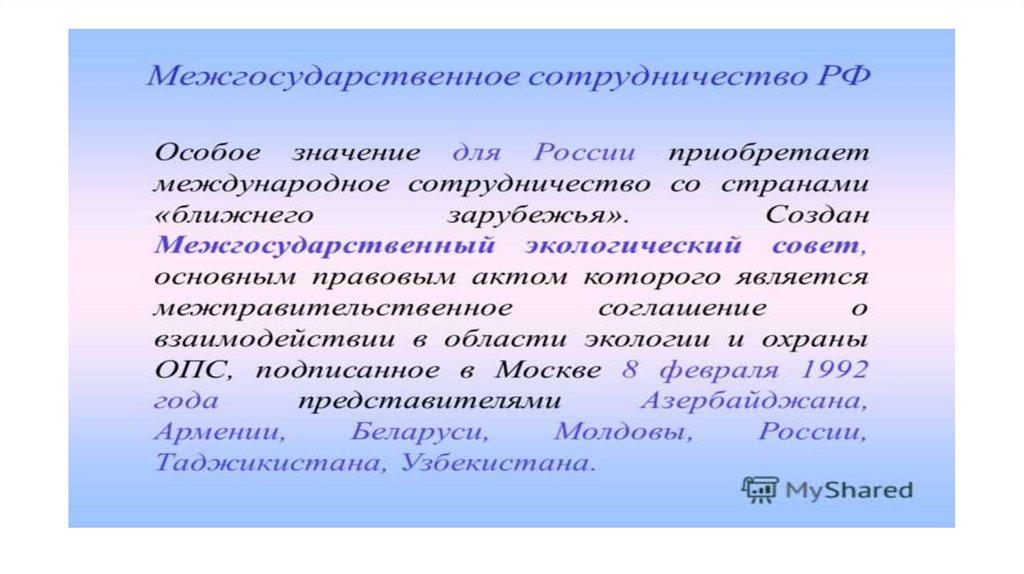 Межгосударственное сотрудничество РФ

Особое значение для России приобретает международное сотрудничество со странами «ближнего зарубежья». Создан Межгосударственный экологический совет, основным правовым актом которого является межправительственное соглашение о взаимодействии в области экологии и охраны ОПС, подписанное в Москве 8 февраля 1992 года представителями Азербайджана, Армении, Беларуси, Молдовы, России, Таджикистана, Узбекистана.

MyShared